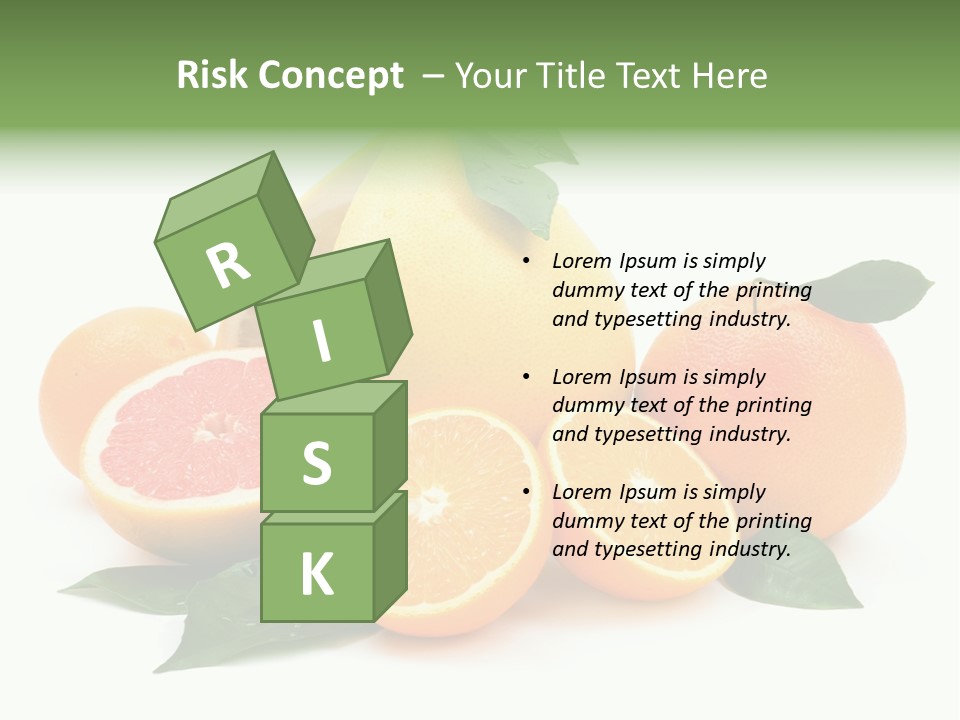 Risk Concept – Your Title Text Here

R
I
S
K

• Lorem Ipsum is simply dummy text of the printing and typesetting industry.

• Lorem Ipsum is simply dummy text of the printing and typesetting industry.

• Lorem Ipsum is simply dummy text of the printing and typesetting industry.